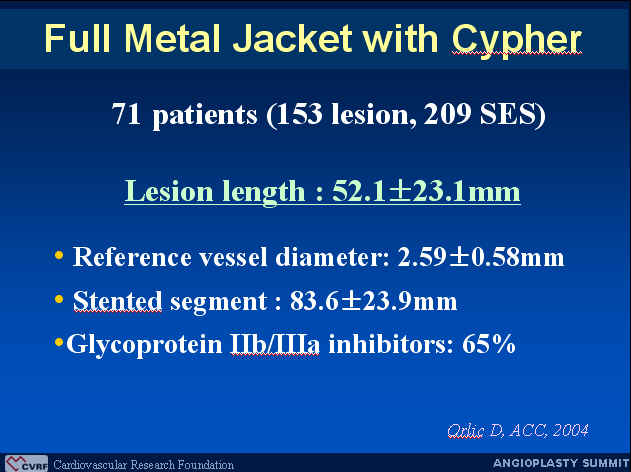 Full Metal Jacket with Cypher

71 patients (153 lesion, 209 SES)

Lesion length : 52.1±23.1mm

• Reference vessel diameter: 2.59±0.58mm
• Stented segment : 83.6±23.9mm
•Glycoprotein IIb/IIIa inhibitors: 65%

Orlic D, ACC, 2004

CVRF Cardiovascular Research Foundation

ANGIOPLASTY SUMMIT